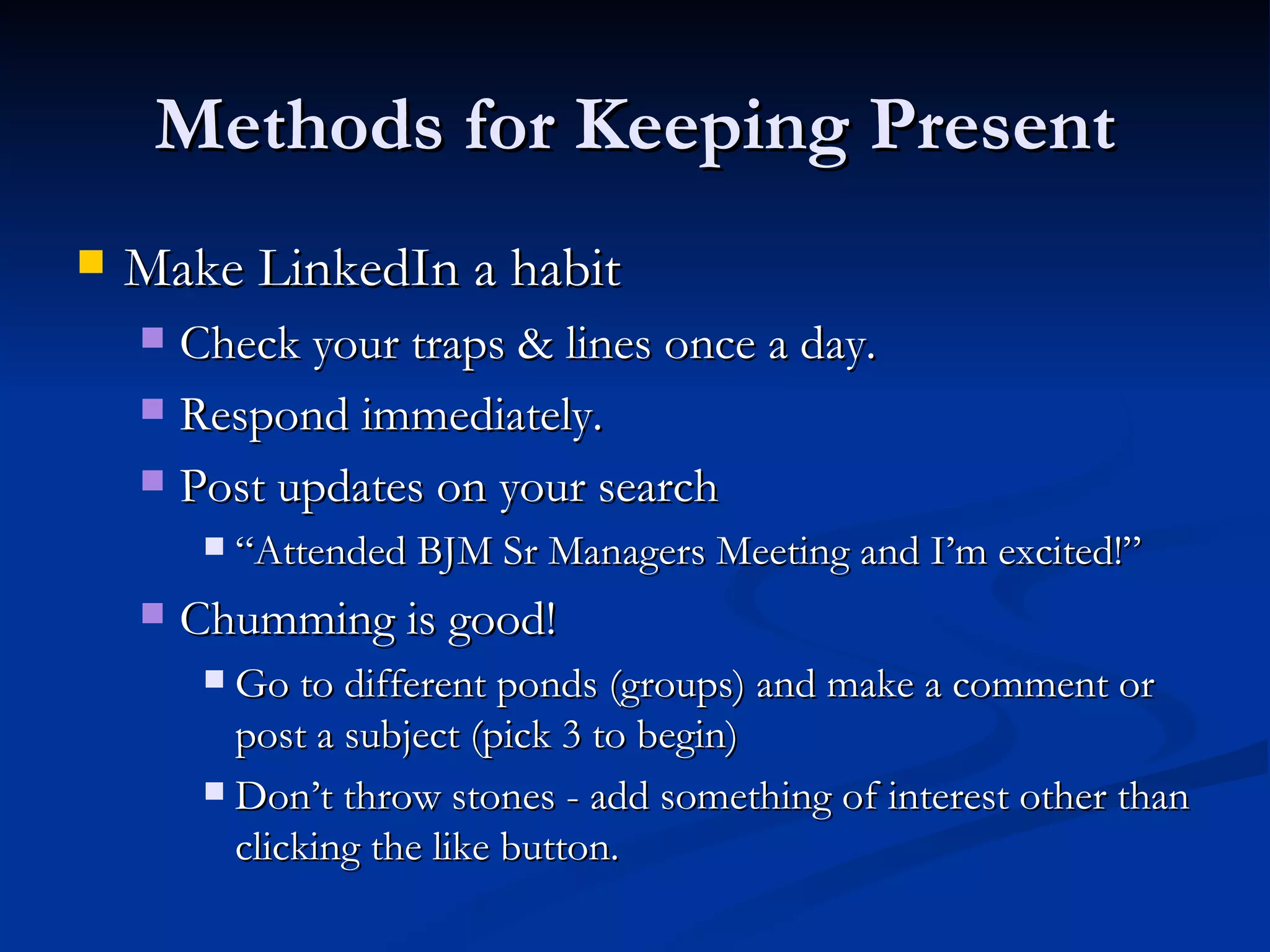 Methods for Keeping Present

Make LinkedIn a habit

Check your traps & lines once a day.

Respond immediately.

Post updates on your search

“Attended BJM Sr Managers Meeting and I’m excited!”

Chumming is good!

Go to different ponds (groups) and make a comment or post a subject (pick 3 to begin)

Don’t throw stones - add something of interest other than clicking the like button.